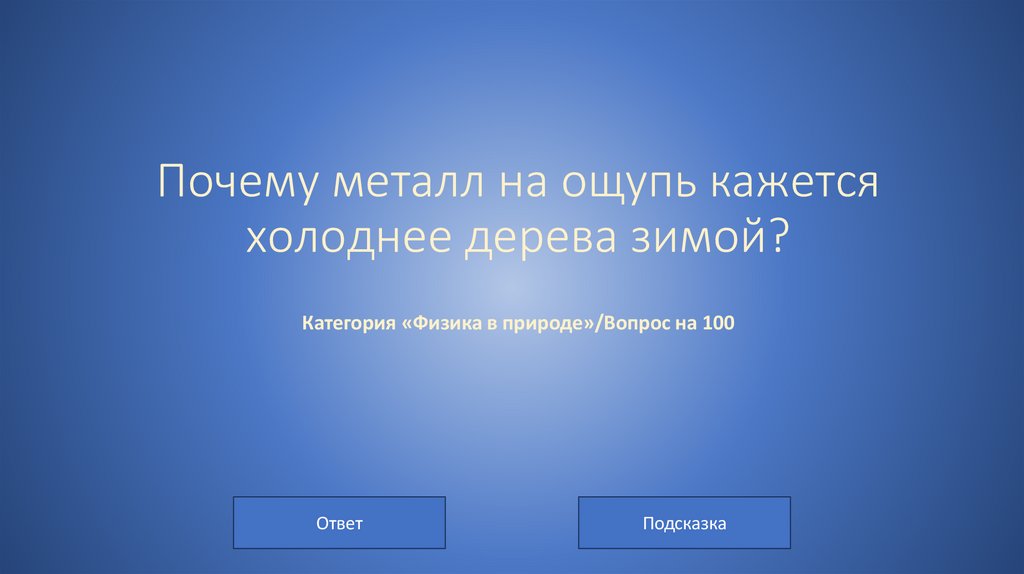 Почему металл на ощупь кажется холоднее дерева зимой?

Категория «Физика в природе»/Вопрос на 100

Ответ

Подсказка